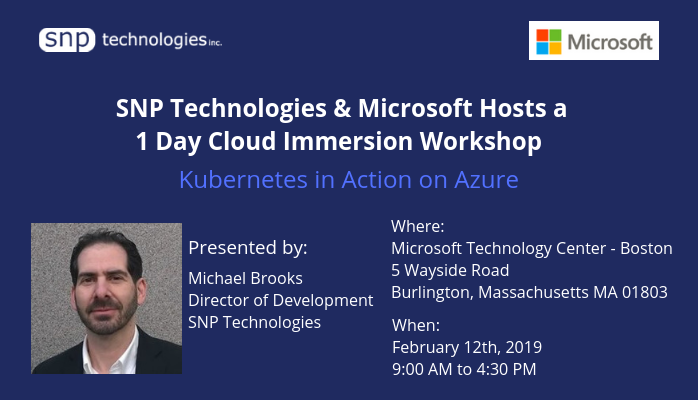 snp technologies inc.

Microsoft

SNP Technologies & Microsoft Hosts a 1 Day Cloud Immersion Workshop

Kubernetes in Action on Azure

Presented by:

Michael Brooks
Director of Development
SNP Technologies

Where:
Microsoft Technology Center - Boston
5 Wayside Road
Burlington, Massachusetts MA 01803

When:
February 12th, 2019
9:00 AM to 4:30 PM